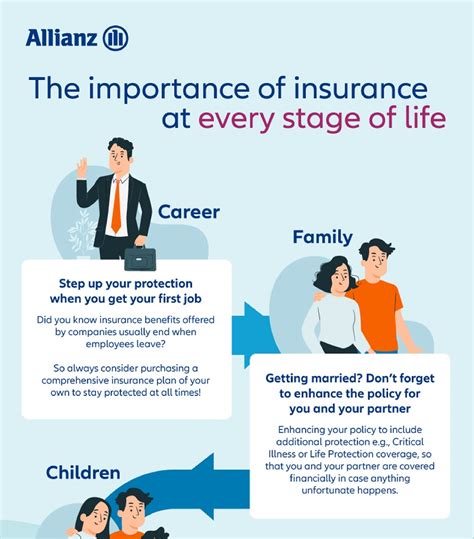 Allianz

The importance of insurance at every stage of life

Career

Step up your protection when you get your first job

Did you know insurance benefits offered by companies usually end when employees leave?

So always consider purchasing a comprehensive insurance plan of your own to stay protected at all times!

Family

Getting married? Don't forget to enhance the policy for you and your partner

Enhancing your policy to include additional protection e.g., Critical Illness or Life Protection coverage, so that you and your partner are covered financially in case anything unfortunate happens.

Children